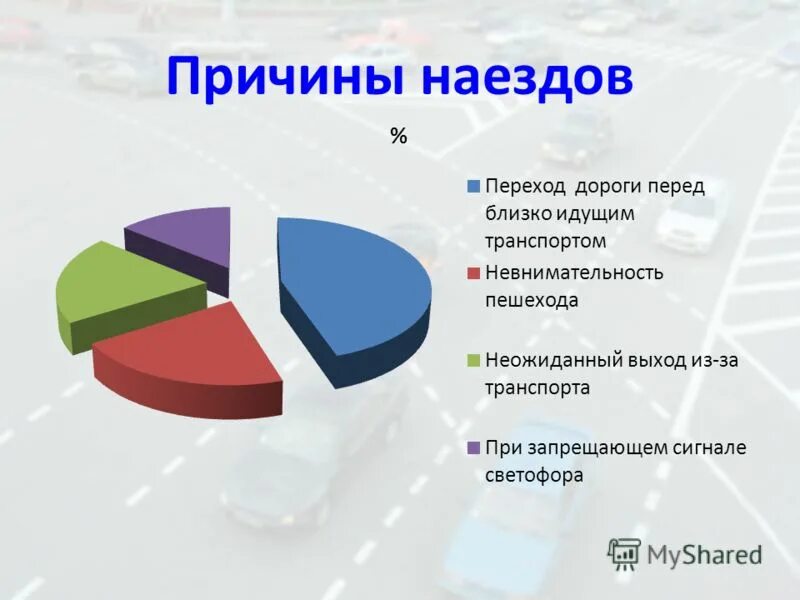 Причины наездов

%

Переход дороги перед близко идущим транспортом

Невнимательность пешехода

Неожиданный выход из-за транспорта

При запрещающем сигнале светофора

MyShared